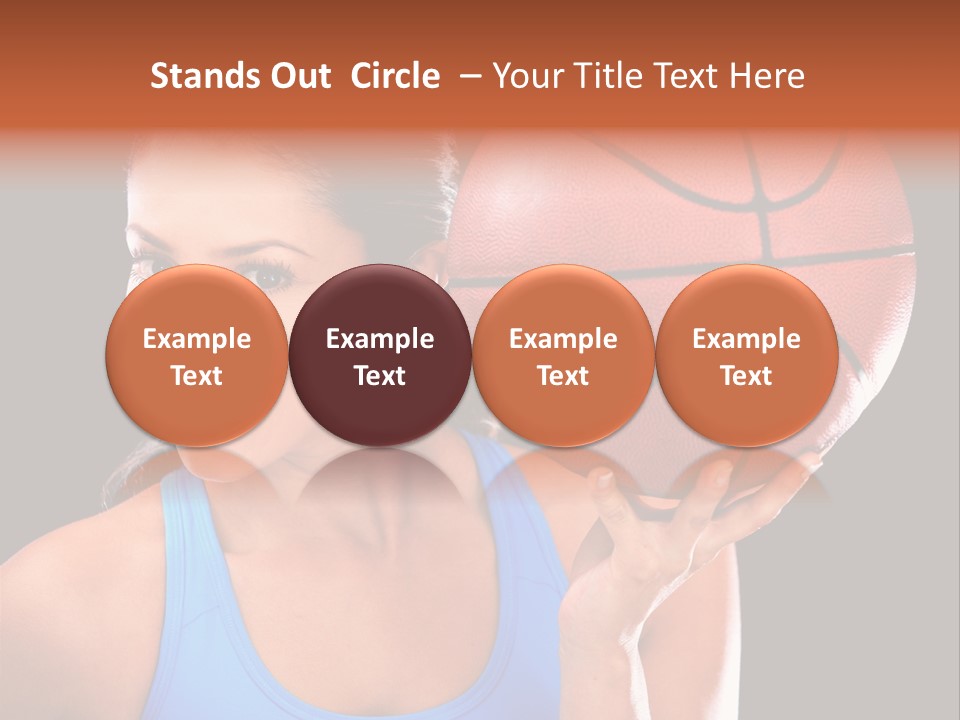 Stands Out Circle – Your Title Text Here

Example Text

Example Text

Example Text

Example Text